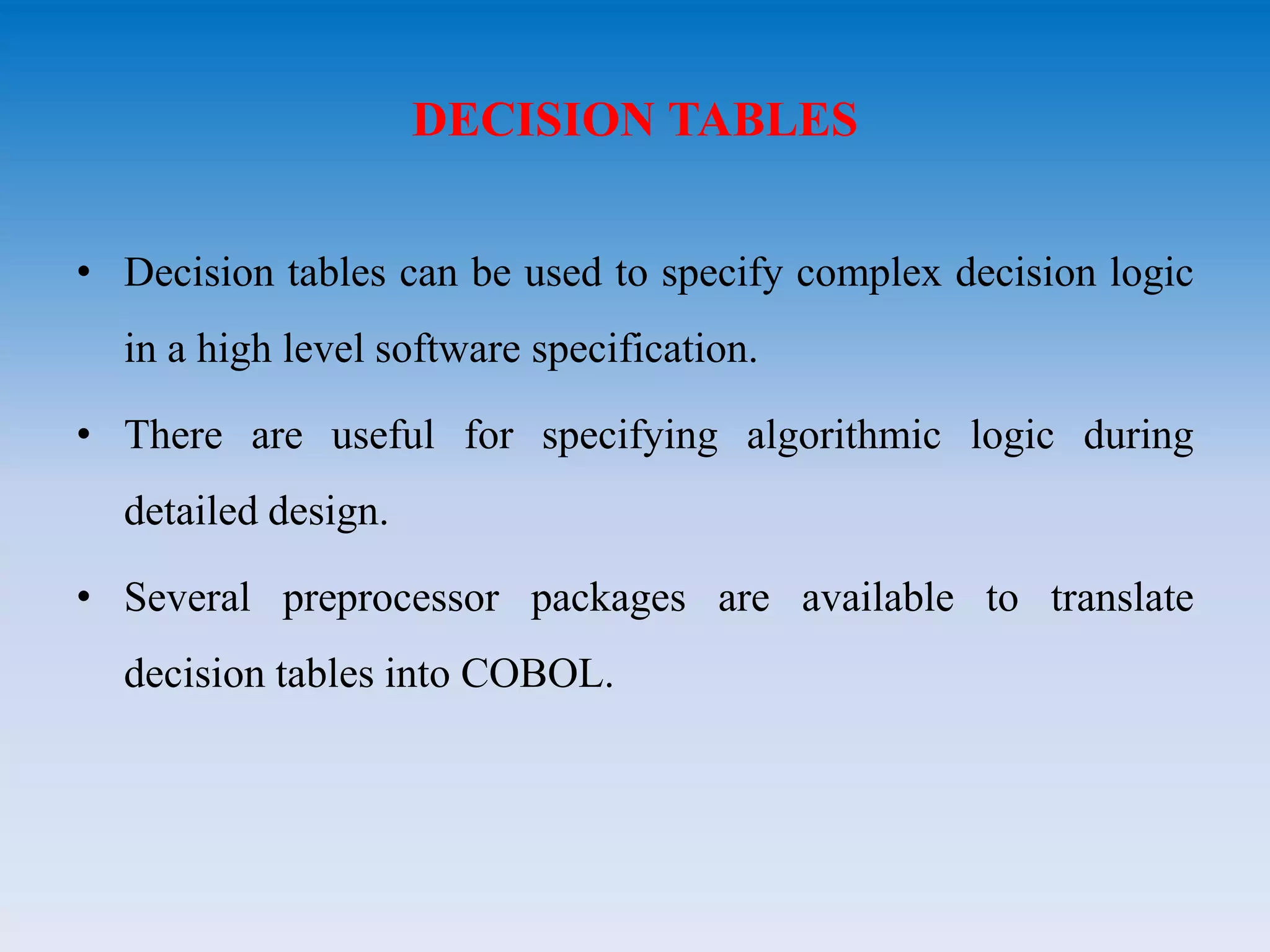 DECISION TABLES

• Decision tables can be used to specify complex decision logic in a high level software specification.

• There are useful for specifying algorithmic logic during detailed design.

• Several preprocessor packages are available to translate decision tables into COBOL.